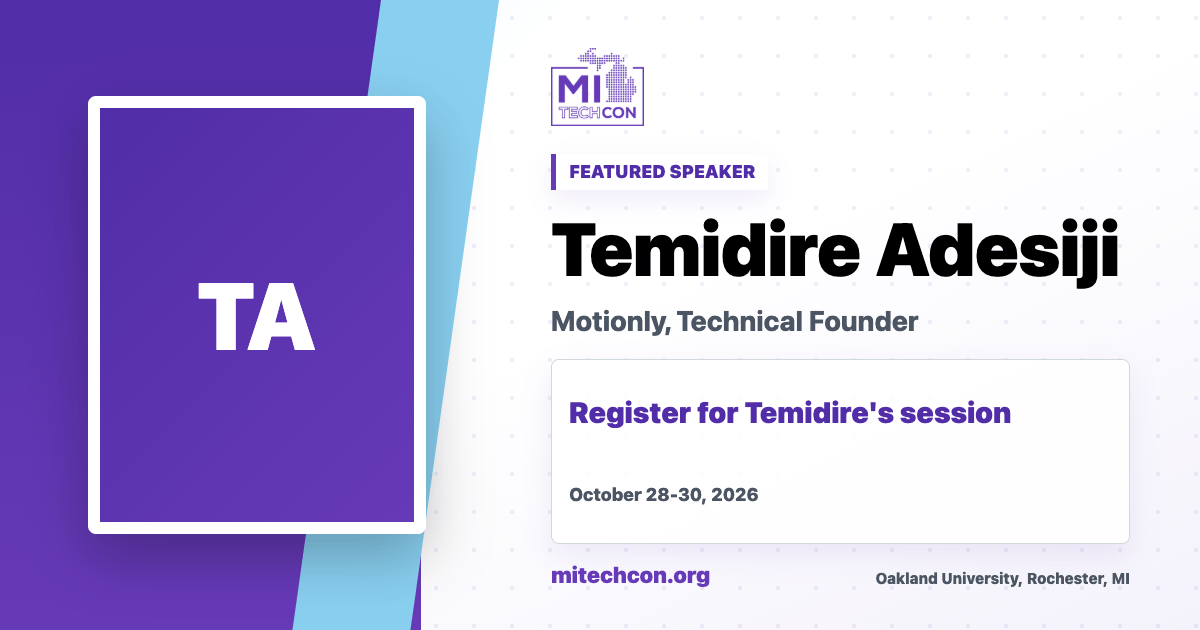 TA

MI
TECHCON

FEATURED SPEAKER

Temidire Adesiji

Motionly, Technical Founder

Register for Temidire's session

October 28-30, 2026

mitechcon.org

Oakland University, Rochester, MI